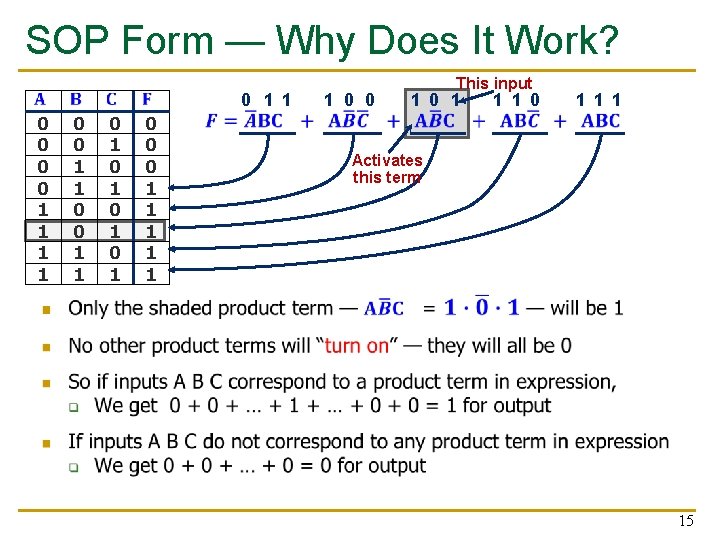 SOP Form — Why Does It Work?

| A | B | C | F |
|---|---|---|---|
| 0 | 0 | 0 | 0 |
| 0 | 0 | 1 | 0 |
| 0 | 1 | 0 | 0 |
| 0 | 1 | 1 | 1 |
| 1 | 0 | 0 | 1 |
| 1 | 0 | 1 | 1 |
| 1 | 1 | 0 | 1 |
| 1 | 1 | 1 | 1 |

This input

0 1 1   1 0 0   1 0 1   1 1 0   1 1 1

$F = \overline{A}BC + A\overline{B}\overline{C} + A\overline{B}C + AB\overline{C} + ABC$

Activates this term

Only the shaded product term — $A\overline{B}C = 1 \cdot \overline{0} \cdot 1$ — will be 1

No other product terms will "turn on" — they will all be 0

So if inputs A B C correspond to a product term in expression,
We get 0 + 0 + … + 1 + … + 0 + 0 = 1 for output

If inputs A B C do not correspond to any product term in expression
We get 0 + 0 + … + 0 = 0 for output

15